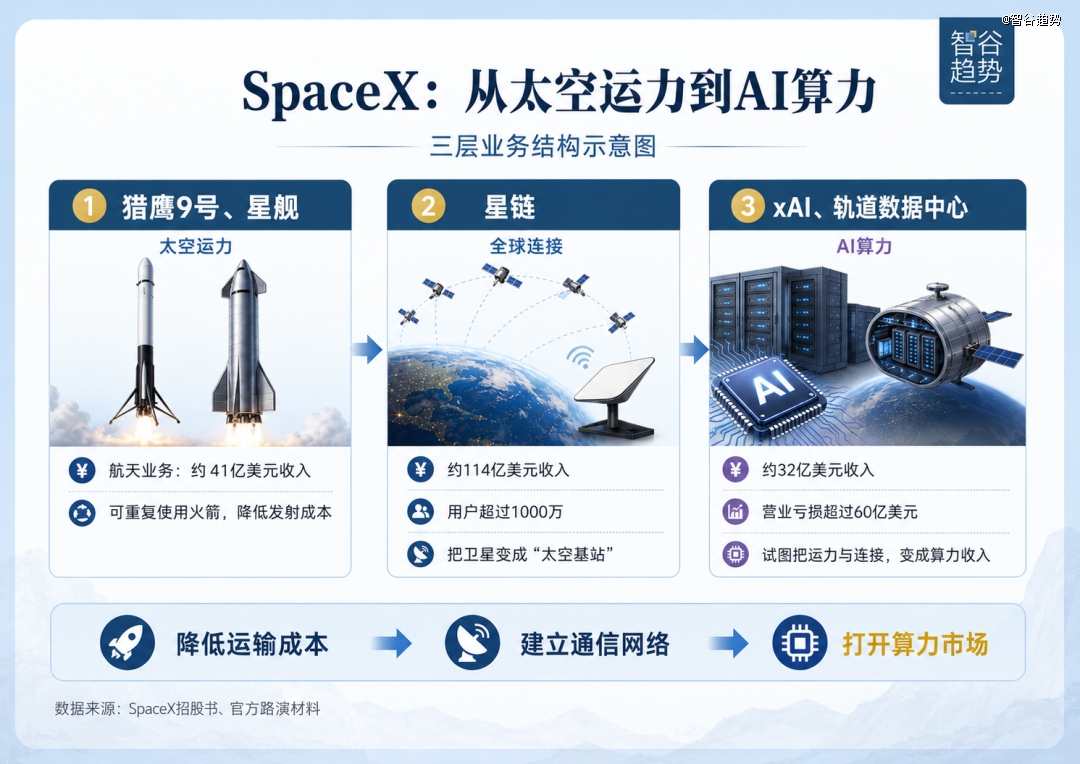 @智谷趋势

智谷趋势

SpaceX：从太空运力到AI算力

三层业务结构示意图

1 猎鹰9号、星舰

太空运力

航天业务：约 41亿美元收入

可重复使用火箭，降低发射成本

2 星链

全球连接

约114亿美元收入

用户超过1000万

把卫星变成“太空基站”

3 xAI、轨道数据中心

AI算力

AI

约32亿美元收入

营业亏损超过60亿美元

试图把运力与连接，变成算力收入

降低运输成本

建立通信网络

打开算力市场

数据来源：SpaceX招股书、官方路演材料